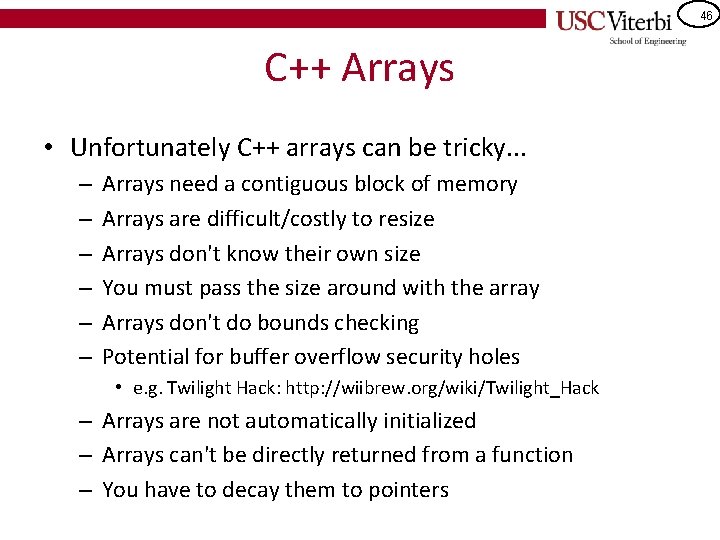 USC Viterbi
School of Engineering

46

C++ Arrays

• Unfortunately C++ arrays can be tricky...
– Arrays need a contiguous block of memory
– Arrays are difficult/costly to resize
– Arrays don't know their own size
– You must pass the size around with the array
– Arrays don't do bounds checking
– Potential for buffer overflow security holes
• e.g. Twilight Hack: http://wiibrew.org/wiki/Twilight_Hack
– Arrays are not automatically initialized
– Arrays can't be directly returned from a function
– You have to decay them to pointers